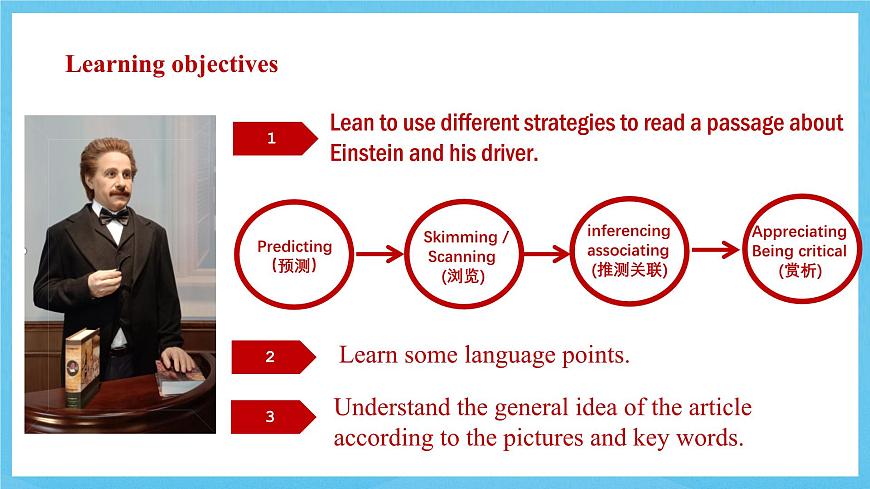 Learning objectives

1

Lean to use different strategies to read a passage about Einstein and his driver.

Predicting
(预测)

Skimming /
Scanning
(浏览)

inferencing
associating
(推测关联)

Appreciating
Being critical
(赏析)

2

Learn some language points.

3

Understand the general idea of the article according to the pictures and key words.